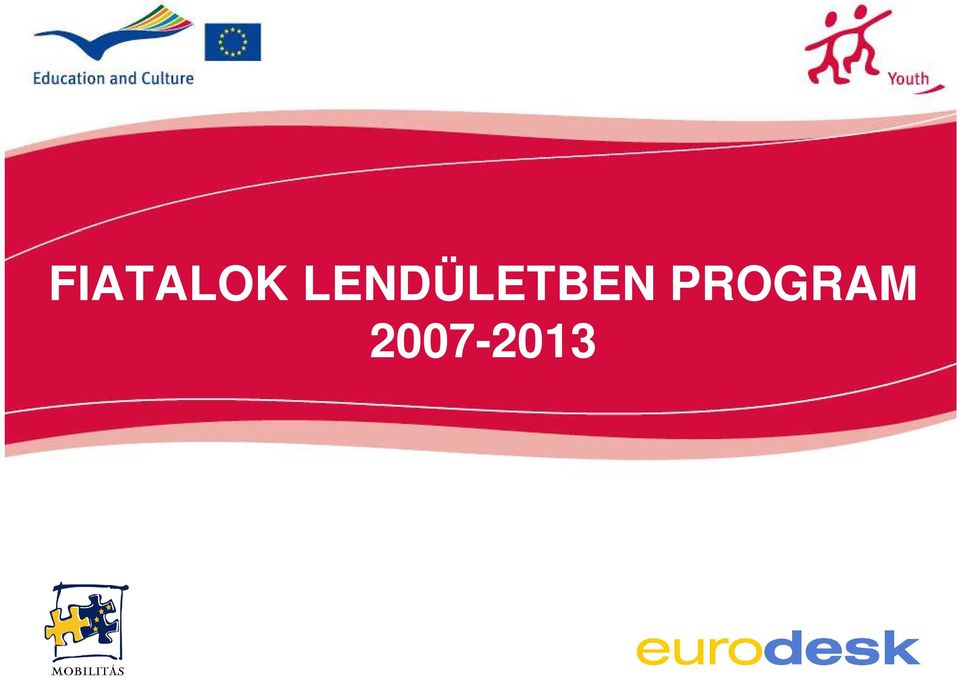 Education and Culture

Youth

FIATALOK LENDÜLETBEN PROGRAM
2007-2013

MOBILITÁS

eurodesk